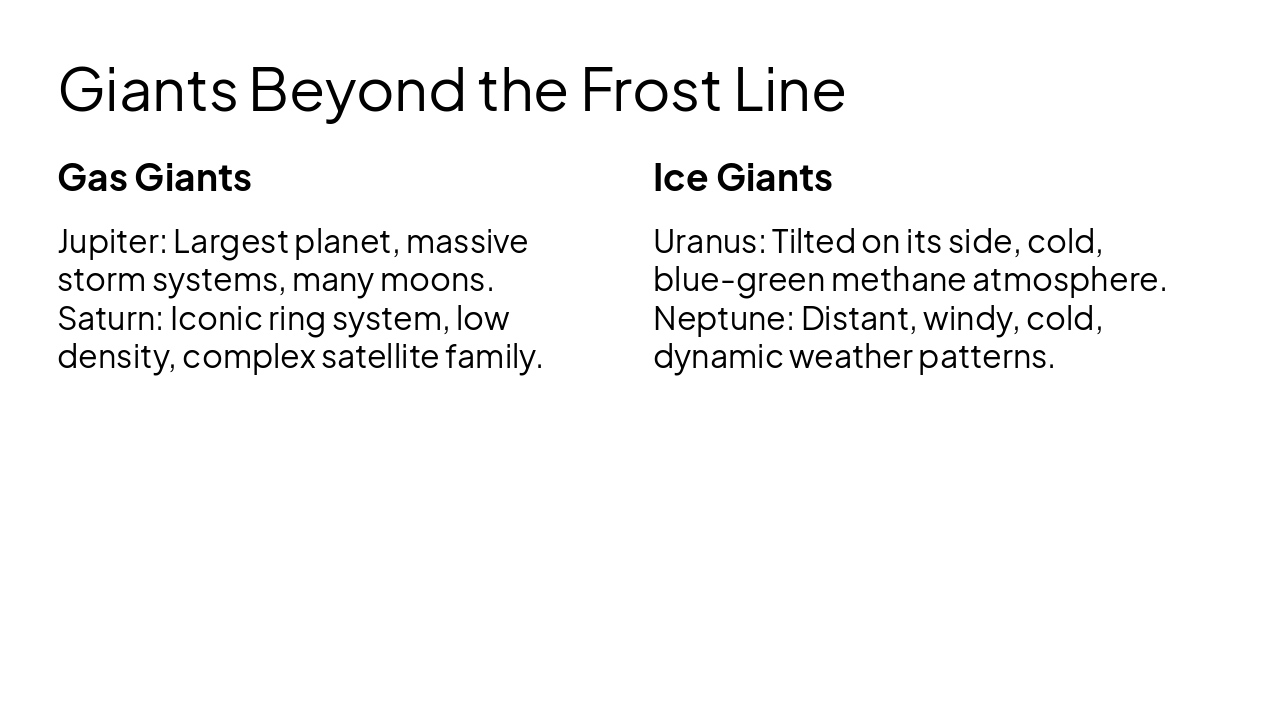 Giants Beyond the Frost Line

Gas Giants

Jupiter: Largest planet, massive storm systems, many moons. Saturn: Iconic ring system, low density, complex satellite family.

Ice Giants

Uranus: Tilted on its side, cold, blue-green methane atmosphere. Neptune: Distant, windy, cold, dynamic weather patterns.